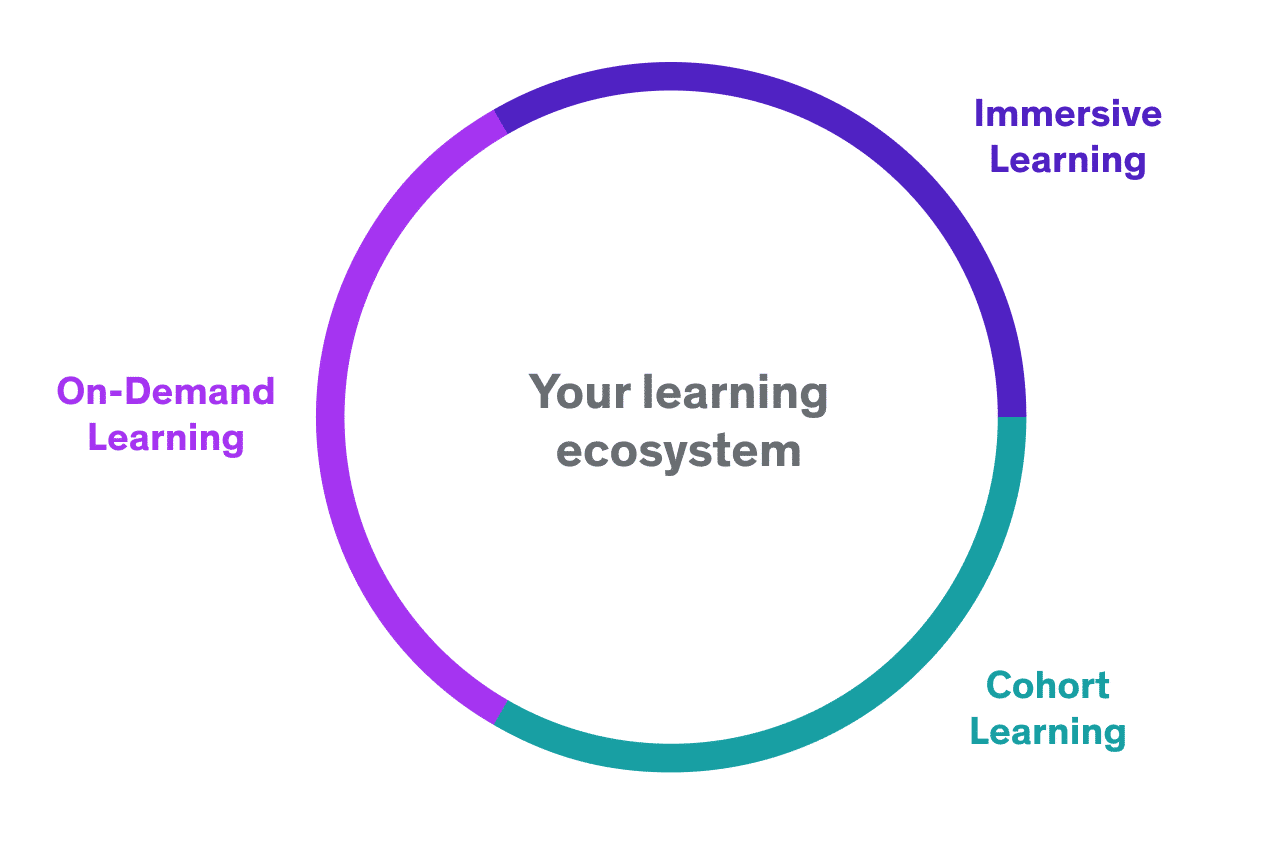 Immersive Learning

On-Demand Learning

Your learning ecosystem

Cohort Learning